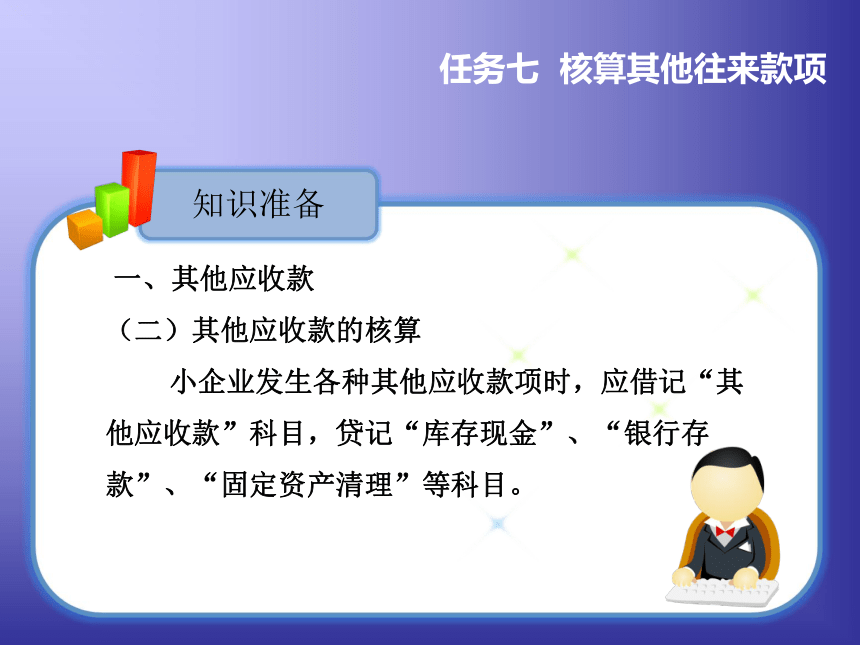 任务七 核算其他往来款项

知识准备

一、其他应收款

（二）其他应收款的核算

小企业发生各种其他应收款项时，应借记“其他应收款”科目，贷记“库存现金”、“银行存款”、“固定资产清理”等科目。